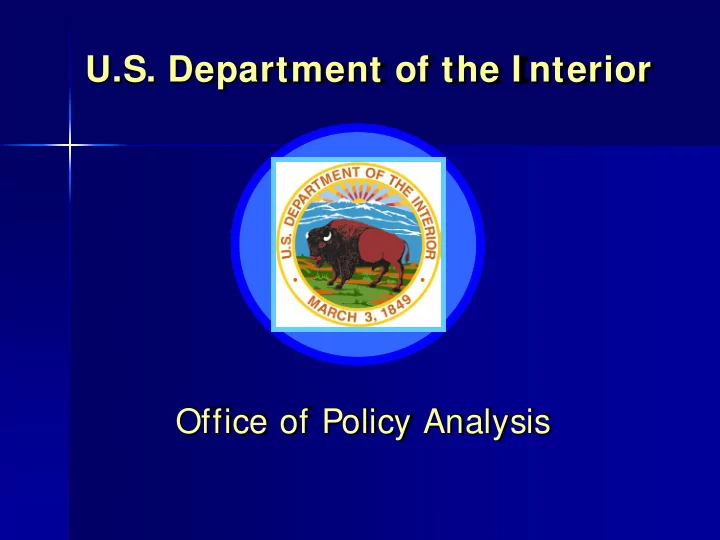 U.S. Department of the Interior

U.S. DEPARTMENT OF THE INTERIOR
MARCH 3, 1849

Office of Policy Analysis